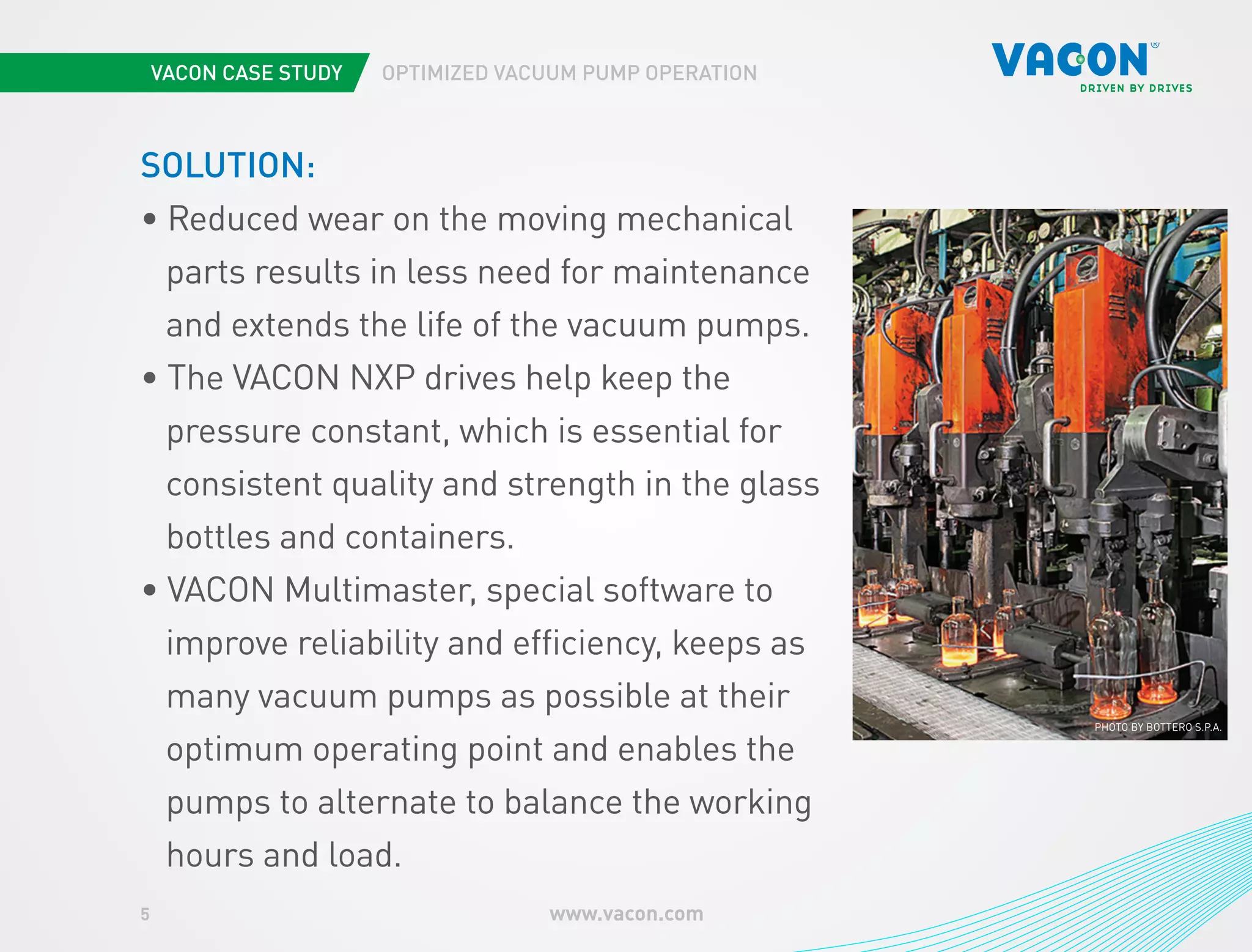 VACON CASE STUDY OPTIMIZED VACUUM PUMP OPERATION

VACON®
DRIVEN BY DRIVES

SOLUTION:

• Reduced wear on the moving mechanical parts results in less need for maintenance and extends the life of the vacuum pumps.

• The VACON NXP drives help keep the pressure constant, which is essential for consistent quality and strength in the glass bottles and containers.

• VACON Multimaster, special software to improve reliability and efficiency, keeps as many vacuum pumps as possible at their optimum operating point and enables the pumps to alternate to balance the working hours and load.

PHOTO BY BOTTERO S.P.A.

5

www.vacon.com